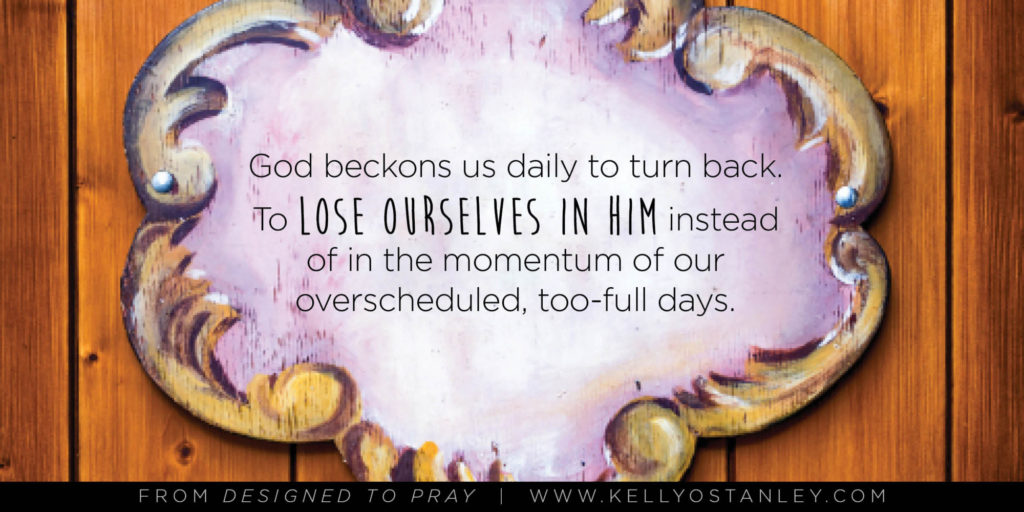 God beckons us daily to turn back. To LOSE OURSELVES IN HIM instead of in the momentum of our overscheduled, too-full days.

FROM DESIGNED TO PRAY | WWW.KELLYOSTANLEY.COM